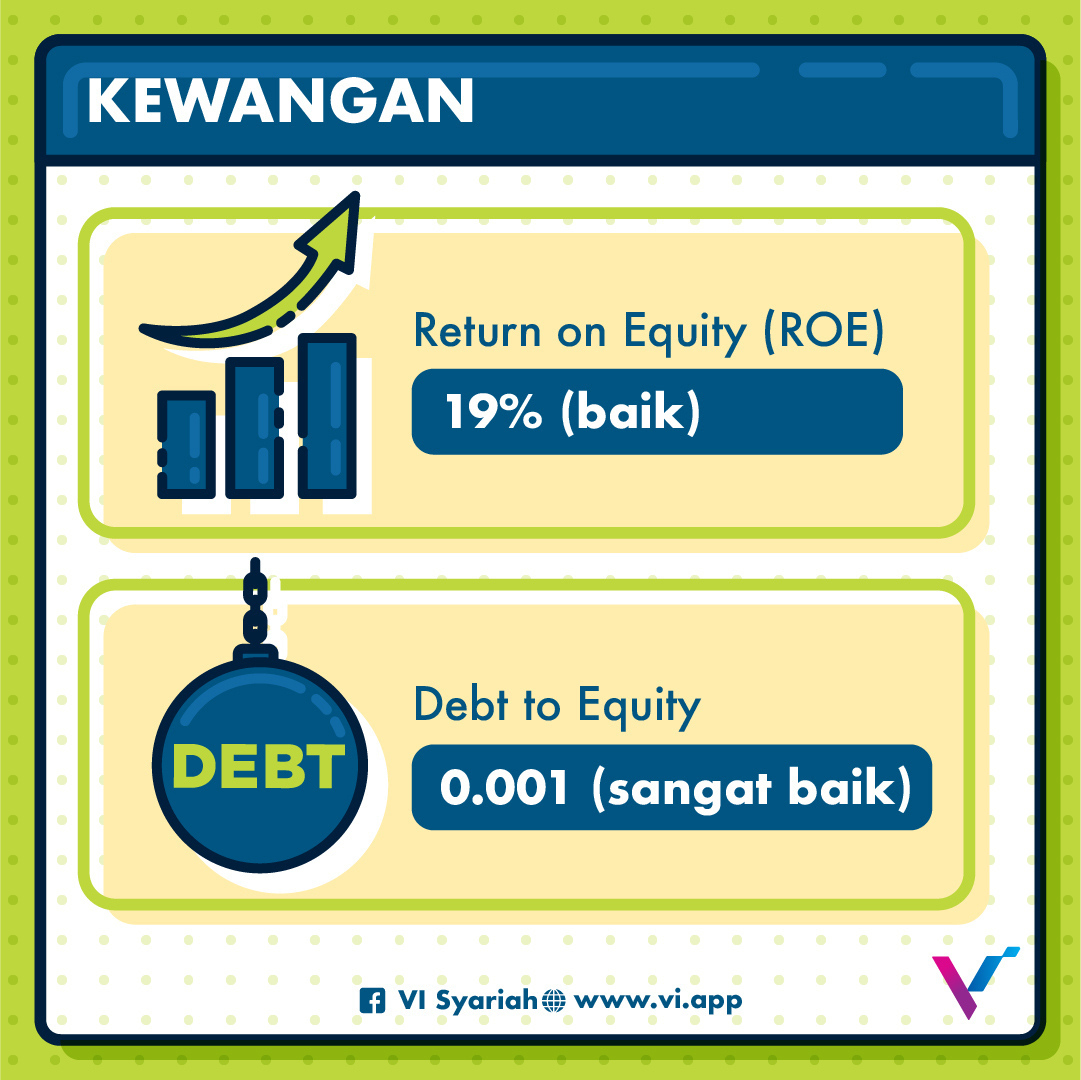 KEWANGAN

Return on Equity (ROE)

19% (baik)

DEBT

Debt to Equity

0.001 (sangat baik)

VI Syariah www.vi.app